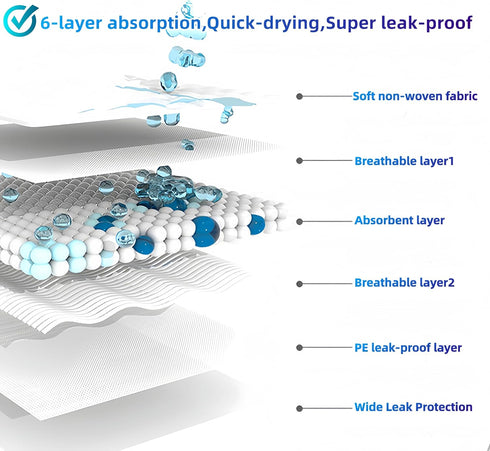 6-layer absorption,Quick-drying,Super leak-proof

Soft non-woven fabric

Breathable layer1

Absorbent layer

Breathable layer2

PE leak-proof layer

Wide Leak Protection